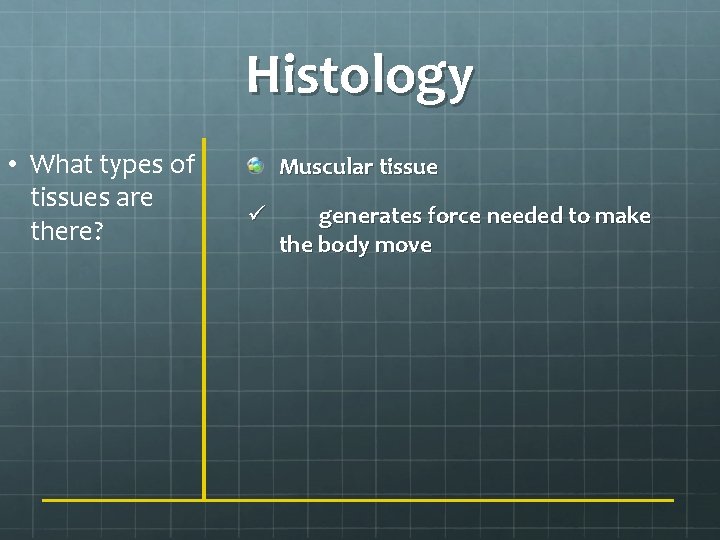 Histology

• What types of tissues are there?

Muscular tissue

✓ generates force needed to make the body move